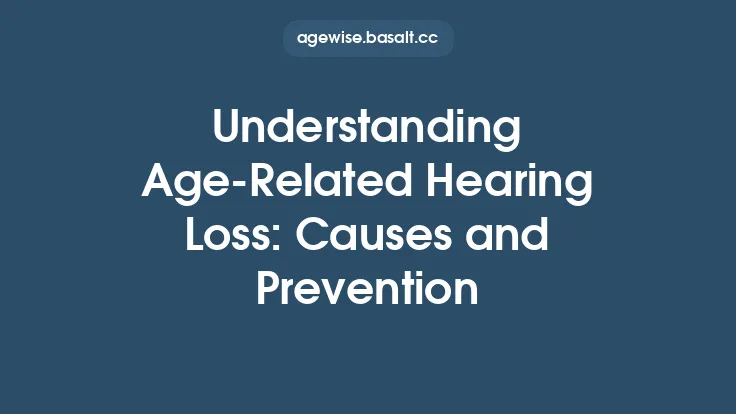 agewise.basalt.cc

Understanding Age-Related Hearing Loss: Causes and Prevention